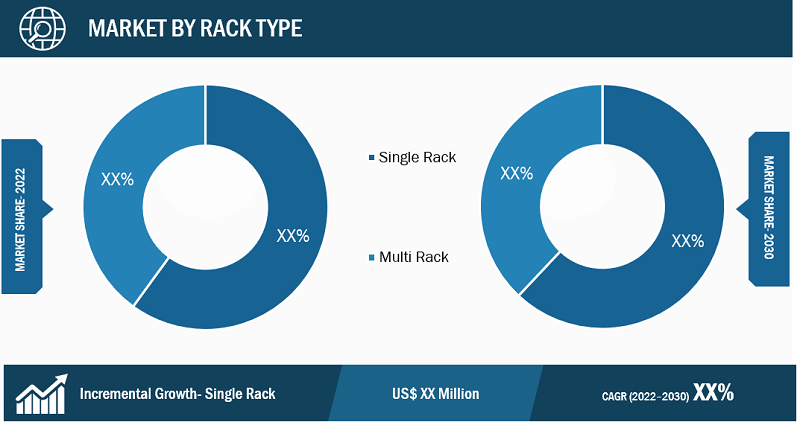 MARKET BY RACK TYPE

MARKET SHARE-2022

XX%

XX%

Single Rack

Multi Rack

XX%

XX%

MARKET SHARE- 2030

Incremental Growth- Single Rack

US$ XX Million

CAGR (2022–2030) XX%